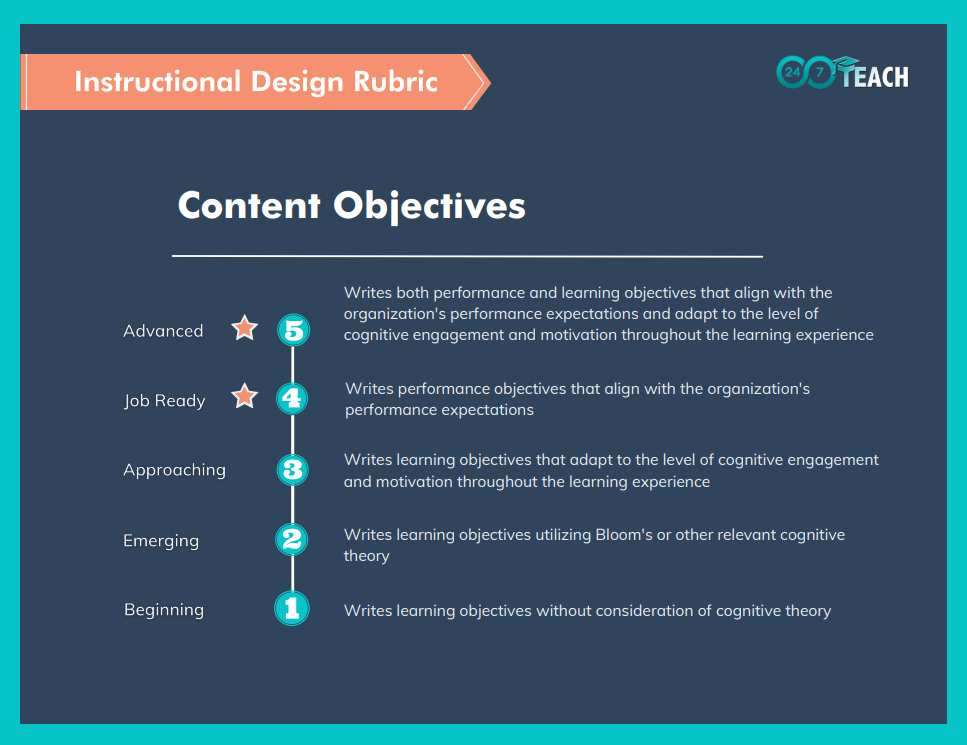 Instructional Design Rubric

24 7 TEACH

Content Objectives

Advanced 5 Writes both performance and learning objectives that align with the organization's performance expectations and adapt to the level of cognitive engagement and motivation throughout the learning experience

Job Ready 4 Writes performance objectives that align with the organization's performance expectations

Approaching 3 Writes learning objectives that adapt to the level of cognitive engagement and motivation throughout the learning experience

Emerging 2 Writes learning objectives utilizing Bloom's or other relevant cognitive theory

Beginning 1 Writes learning objectives without consideration of cognitive theory